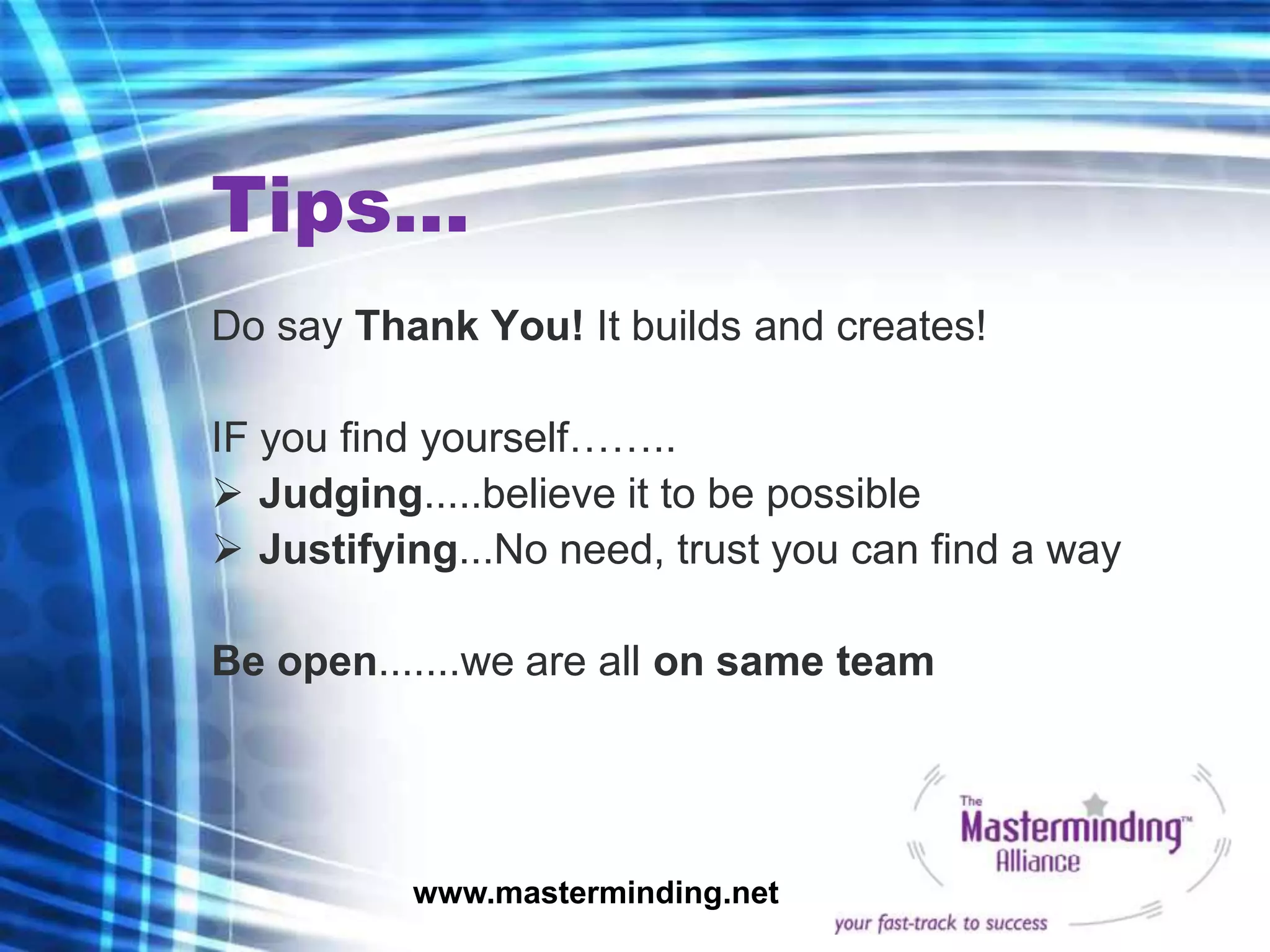 Tips...

Do say Thank You! It builds and creates!

IF you find yourself……..
➢ Judging.....believe it to be possible
➢ Justifying...No need, trust you can find a way

Be open.......we are all on same team

www.masterminding.net

The Masterminding™ Alliance

your fast-track to success